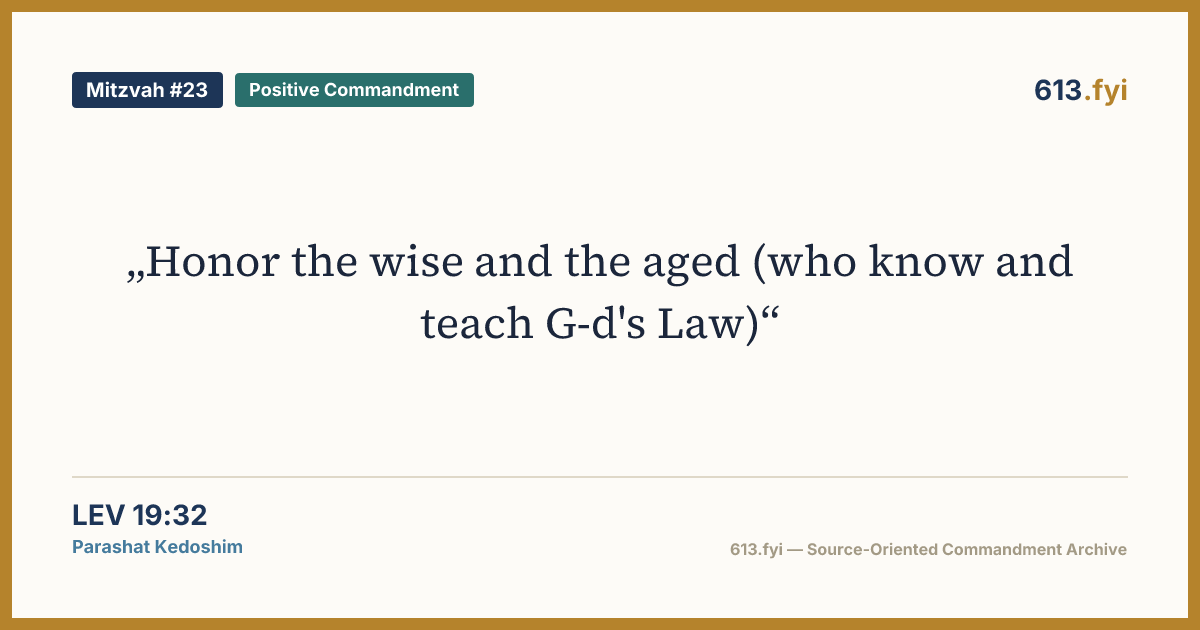 Mitzvah #23
Positive Commandment
613.fyi

„Honor the wise and the aged (who know and teach G-d's Law)“

LEV 19:32
Parashat Kedoshim

613.fyi — Source-Oriented Commandment Archive